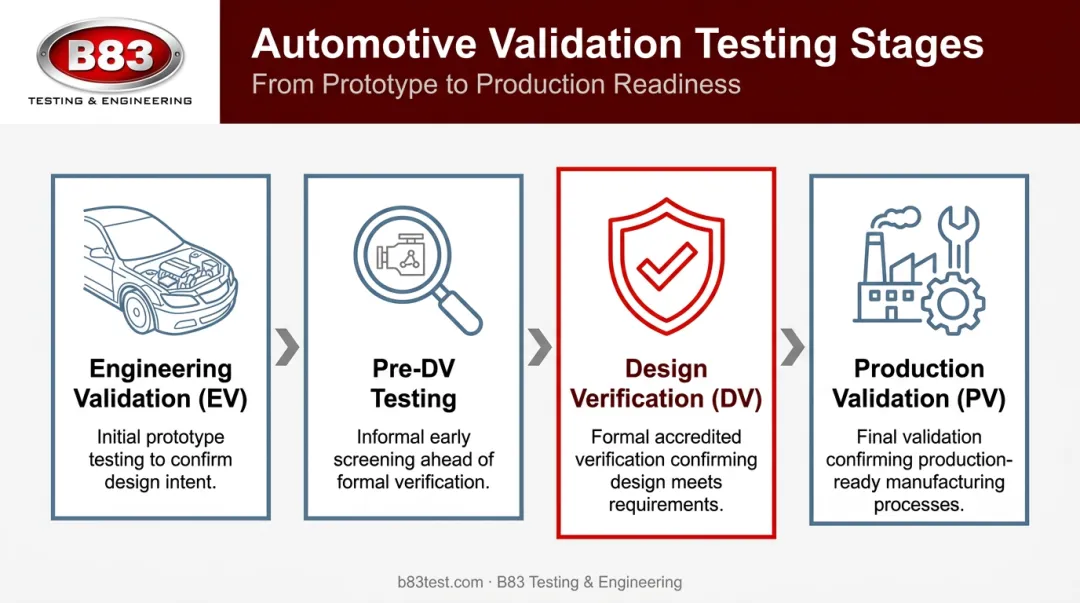 B83
TESTING & ENGINEERING

Automotive Validation Testing Stages
From Prototype to Production Readiness

Engineering Validation (EV)
Initial prototype testing to confirm design intent.

Pre-DV Testing
Informal early screening ahead of formal verification.

Design Verification (DV)
Formal accredited verification confirming design meets requirements.

Production Validation (PV)
Final validation confirming production-ready manufacturing processes.

b83test.com · B83 Testing & Engineering